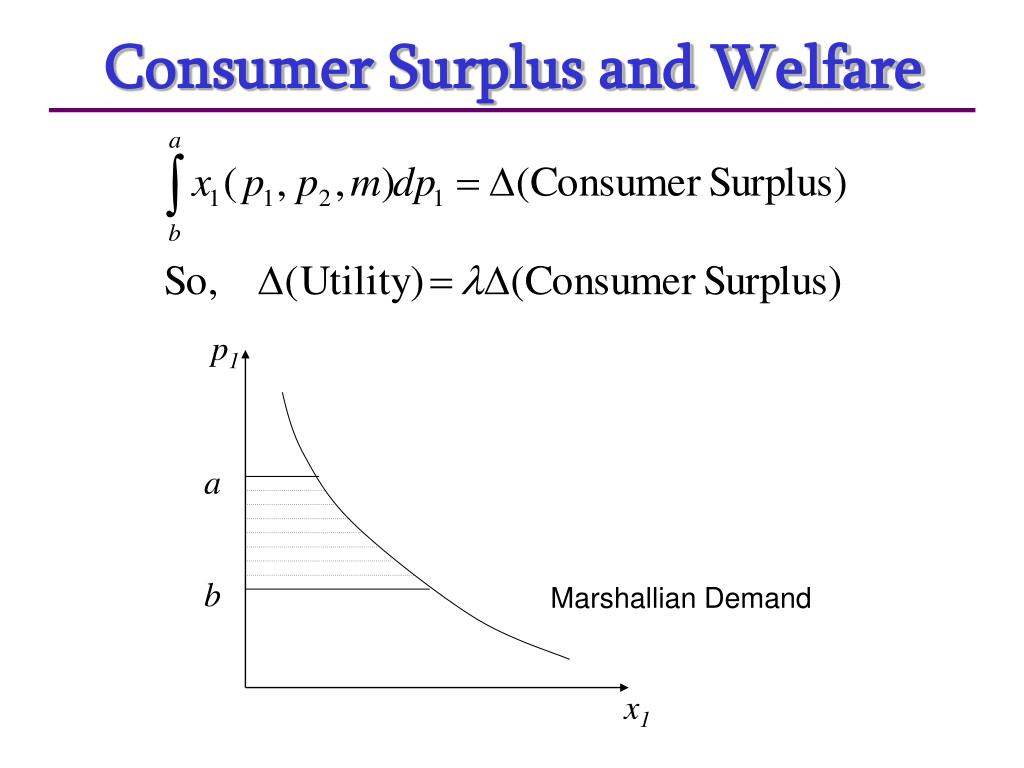 Consumer Surplus and Welfare

$\int_{b}^{a} x_1(p_1, p_2, m)dp_1 = \Delta(\text{Consumer Surplus})$

So, $\Delta(\text{Utility}) = \lambda\Delta(\text{Consumer Surplus})$

$p_1$

$a$

$b$

Marshallian Demand

$x_1$